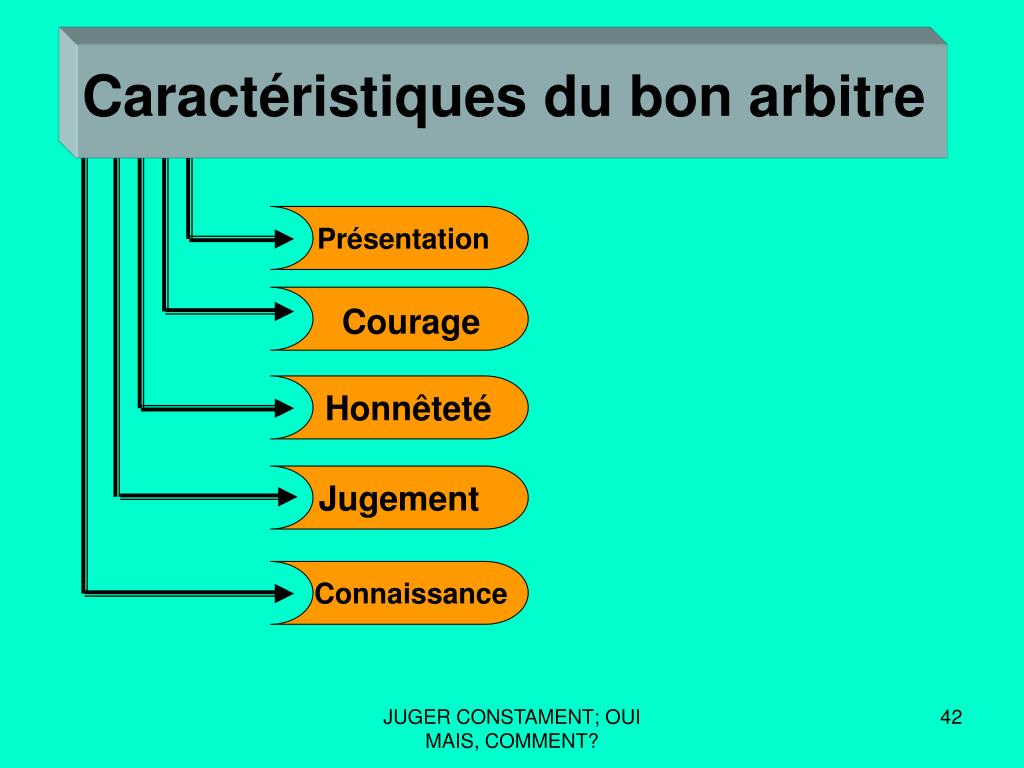 Caractéristiques du bon arbitre

Présentation

Courage

Honnêteté

Jugement

Connaissance

JUGER CONSTAMENT; OUI MAIS, COMMENT?

42